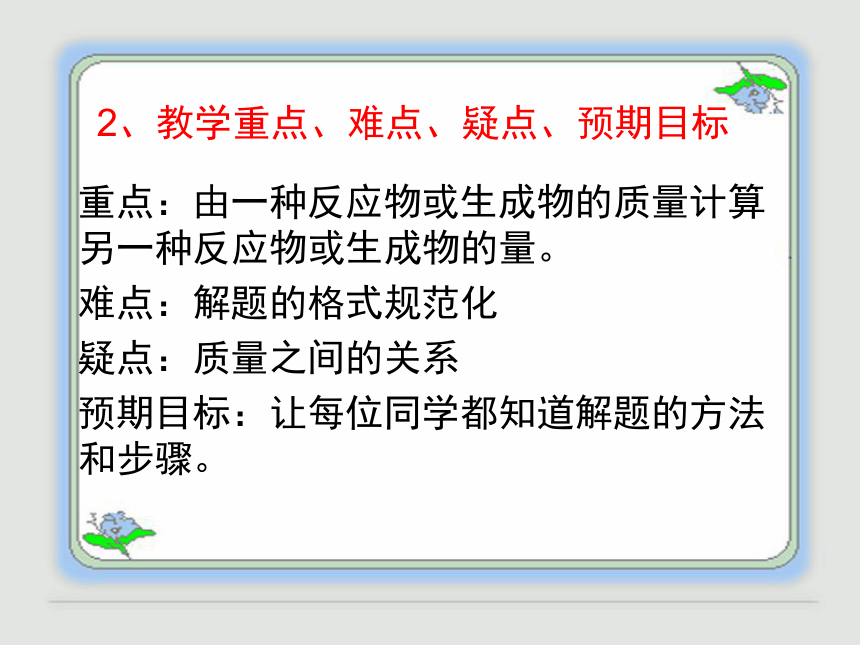 2、教学重点、难点、疑点、预期目标

重点：由一种反应物或生成物的质量计算另一种反应物或生成物的量。

难点：解题的格式规范化

疑点：质量之间的关系

预期目标：让每位同学都知道解题的方法和步骤。